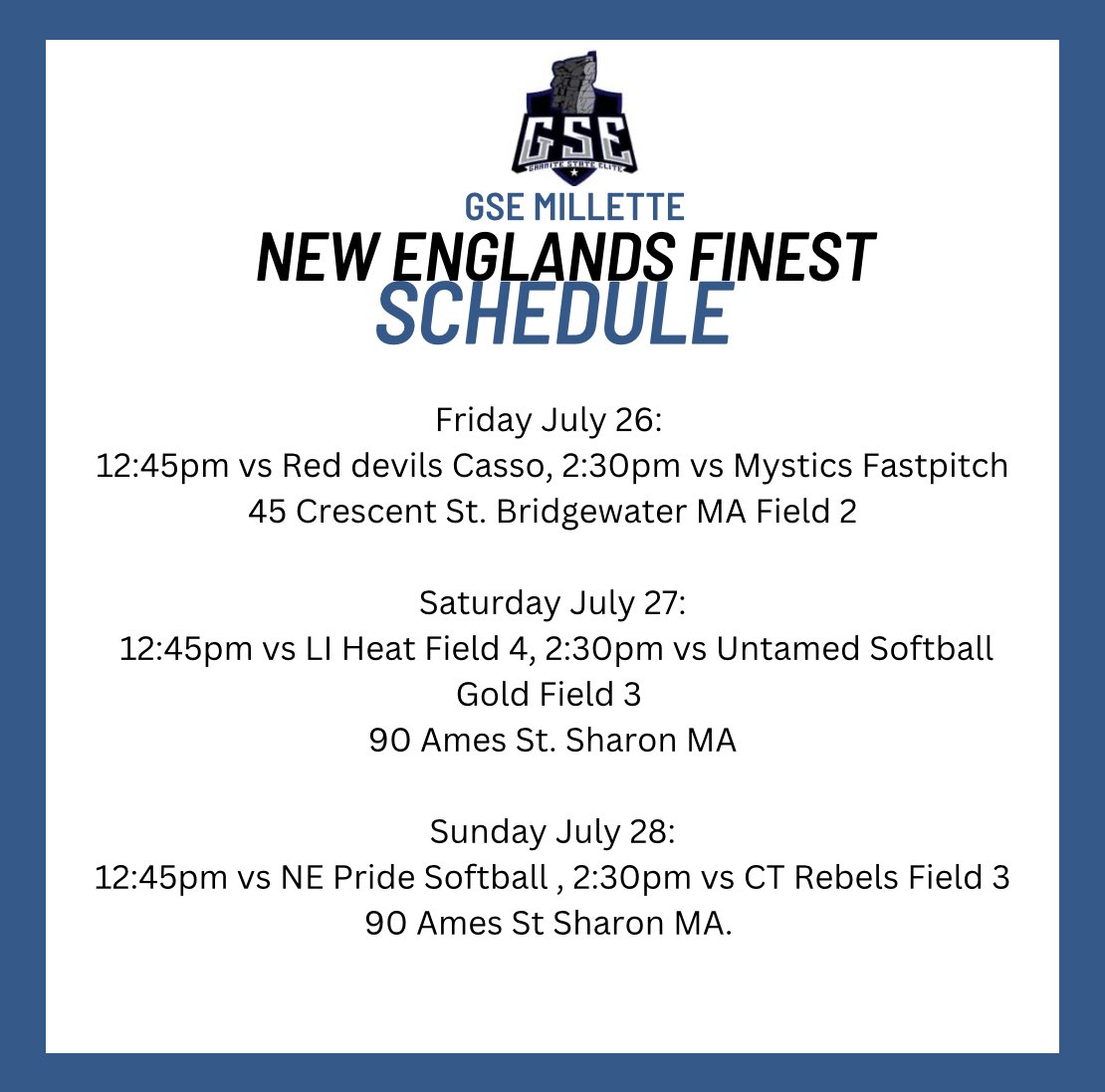 GSE
GRANITE STATE ELITE

GSE MILLETTE
NEW ENGLANDS FINEST
SCHEDULE

Friday July 26:
12:45pm vs Red devils Casso, 2:30pm vs Mystics Fastpitch
45 Crescent St. Bridgewater MA Field 2

Saturday July 27:
12:45pm vs LI Heat Field 4, 2:30pm vs Untamed Softball Gold Field 3
90 Ames St. Sharon MA

Sunday July 28:
12:45pm vs NE Pride Softball , 2:30pm vs CT Rebels Field 3
90 Ames St Sharon MA.